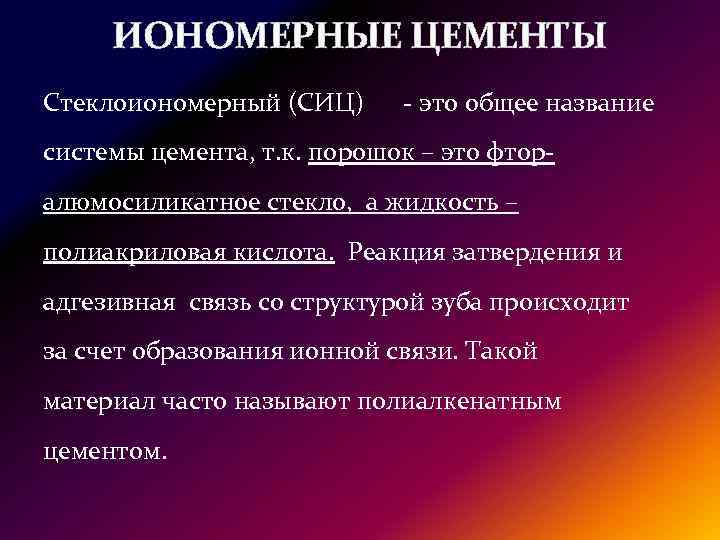 ИОНОМЕРНЫЕ ЦЕМЕНТЫ

Стеклоиономерный (СИЦ) - это общее название системы цемента, т.к. порошок – это фтор-алюмосиликатное стекло, а жидкость – полиакриловая кислота. Реакция затвердения и адгезивная связь со структурой зуба происходит за счет образования ионной связи. Такой материал часто называют полиалкенатным цементом.